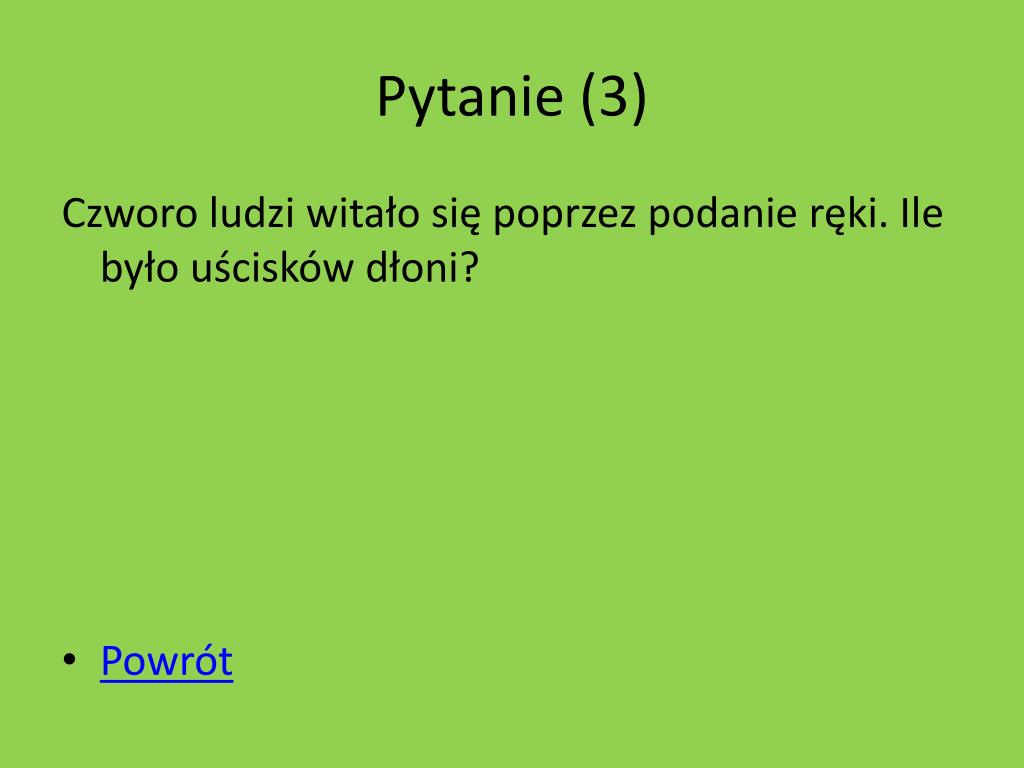 Pytanie (3)

Czworo ludzi witało się poprzez podanie ręki. Ile było uścisków dłoni?

• Powrót